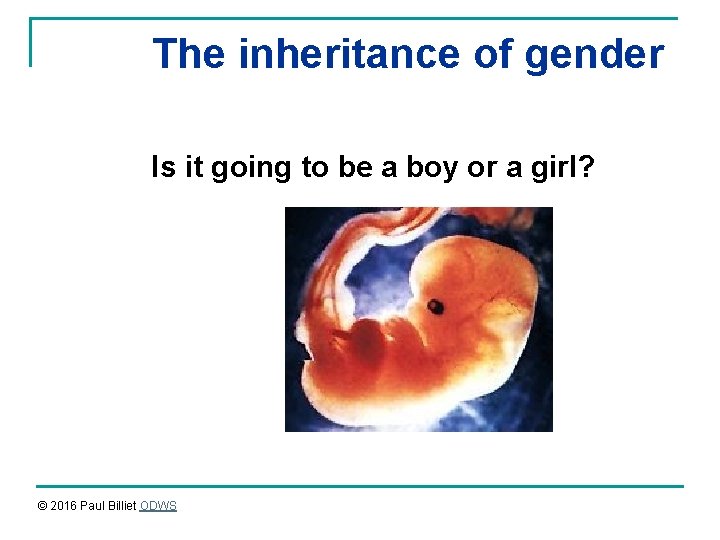 The inheritance of gender

Is it going to be a boy or a girl?

© 2016 Paul Billiet ODWS